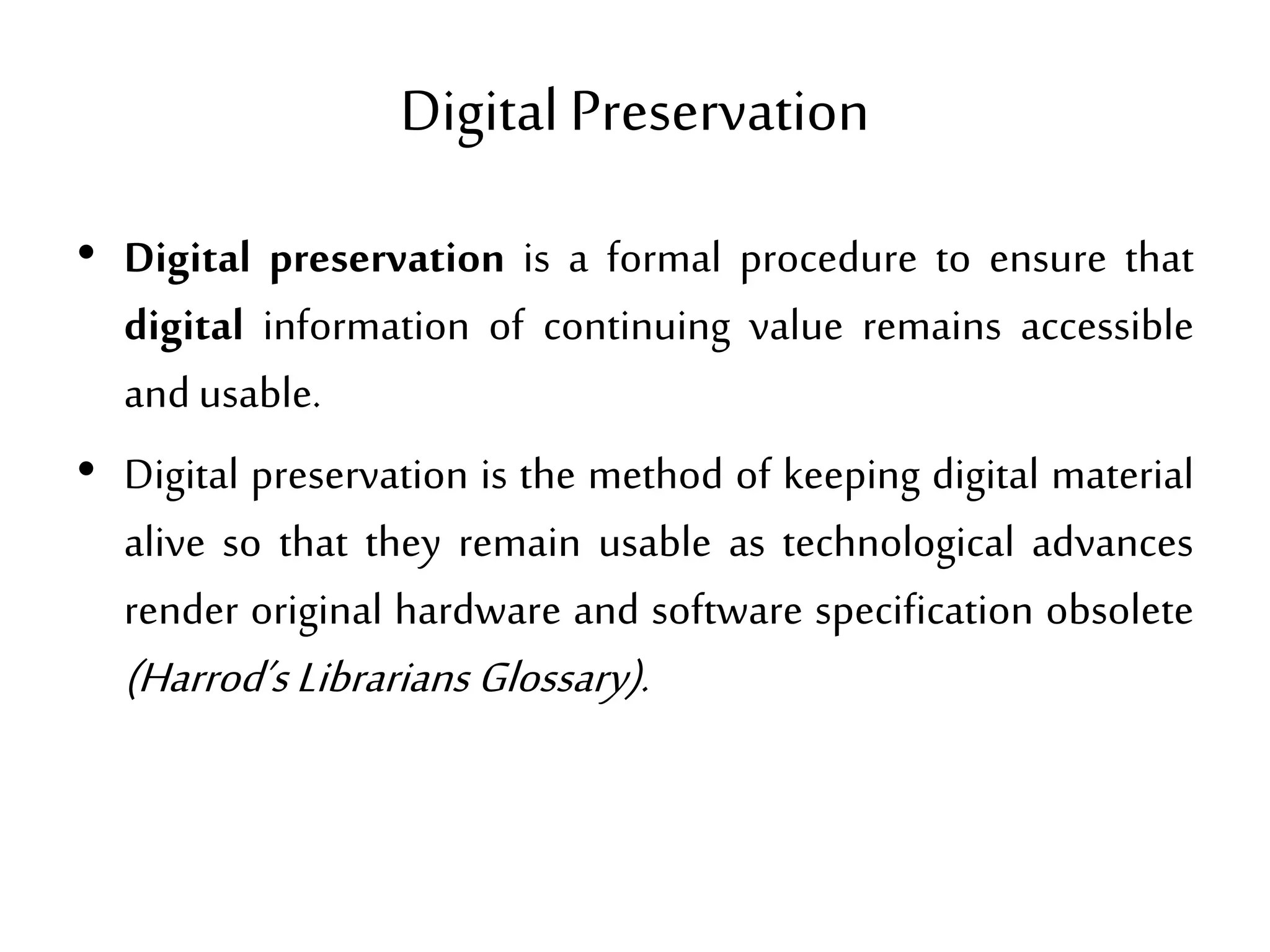 Digital Preservation

• Digital preservation is a formal procedure to ensure that digital information of continuing value remains accessible and usable.

• Digital preservation is the method of keeping digital material alive so that they remain usable as technological advances render original hardware and software specification obsolete (Harrod's Librarians Glossary).